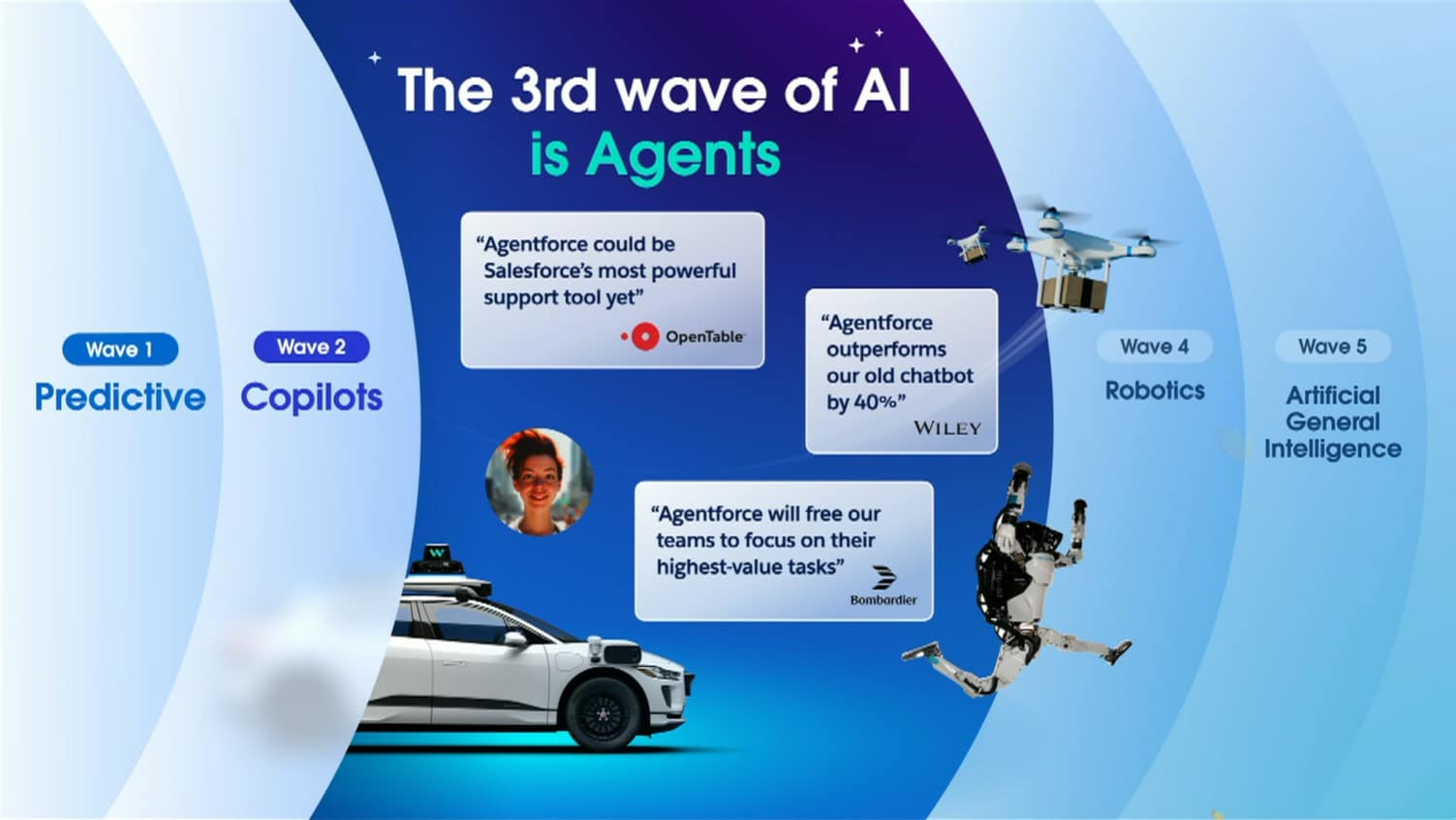 The 3rd wave of AI is Agents

Wave 1
Predictive

Wave 2
Copilots

"Agentforce could be Salesforce's most powerful support tool yet"
OpenTable

"Agentforce outperforms our old chatbot by 40%"
WILEY

"Agentforce will free our teams to focus on their highest-value tasks"
Bombardier

W

Wave 4
Robotics

Wave 5
Artificial General Intelligence